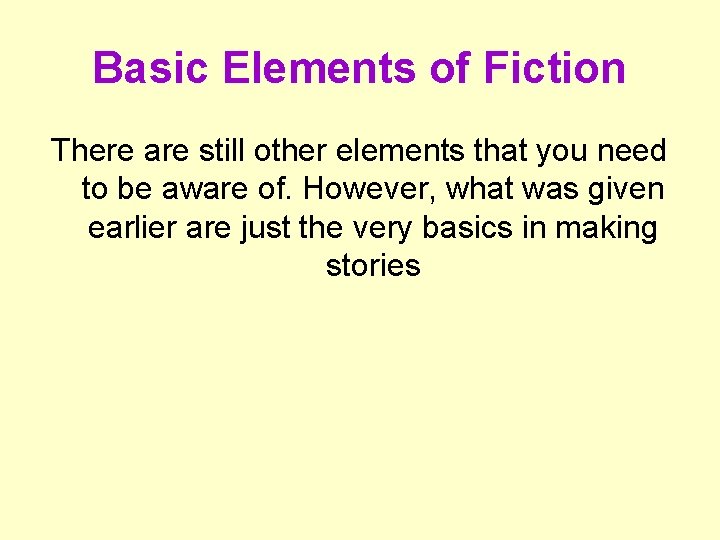 Basic Elements of Fiction

There are still other elements that you need to be aware of. However, what was given earlier are just the very basics in making stories